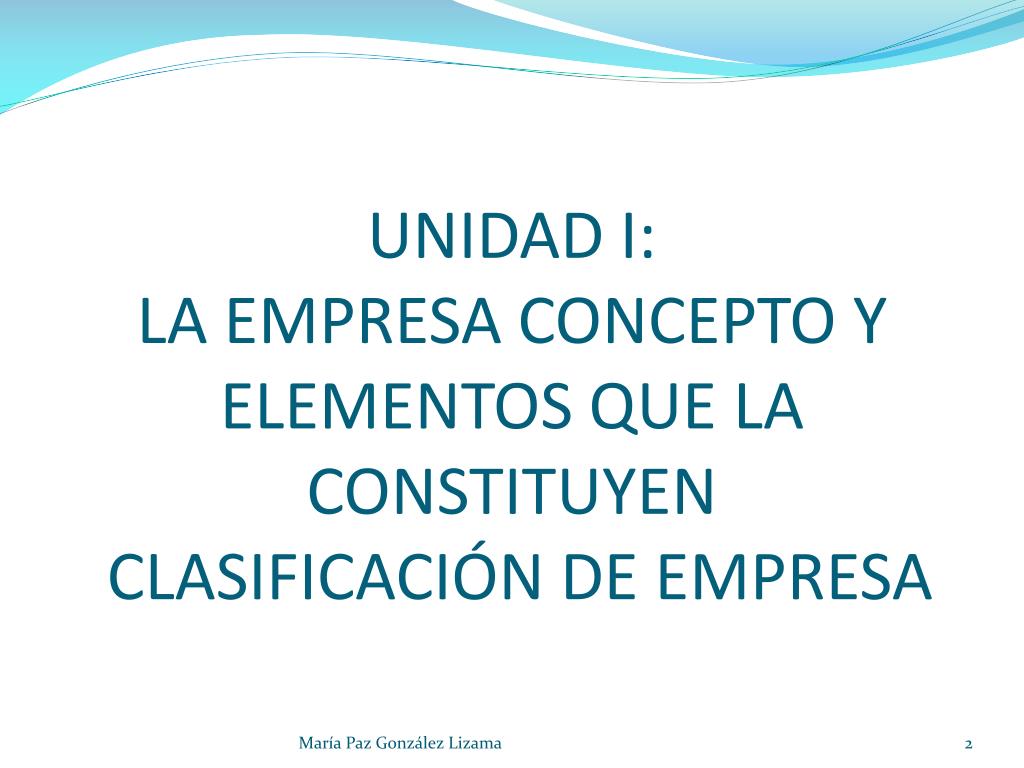 UNIDAD I:
LA EMPRESA CONCEPTO Y ELEMENTOS QUE LA CONSTITUYEN
CLASIFICACIÓN DE EMPRESA

María Paz González Lizama

2